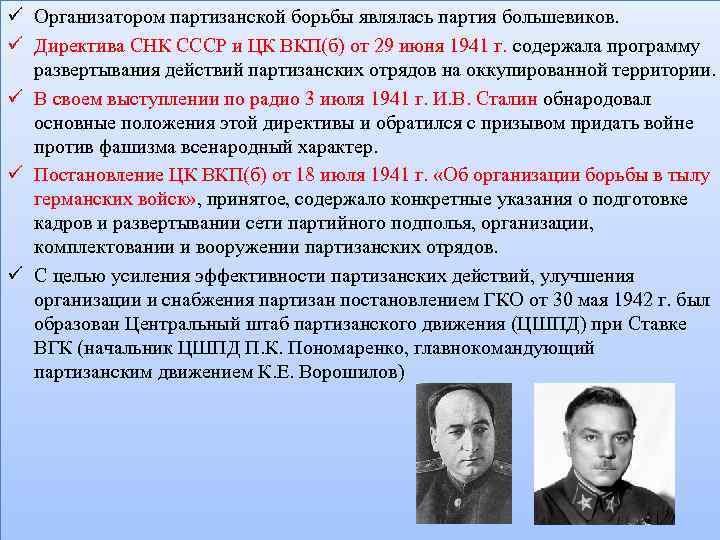 ✓ Организатором партизанской борьбы являлась партия большевиков.

✓ Директива СНК СССР и ЦК ВКП(б) от 29 июня 1941 г. содержала программу развертывания действий партизанских отрядов на оккупированной территории.

✓ В своем выступлении по радио 3 июля 1941 г. И.В. Сталин обнародовал основные положения этой директивы и обратился с призывом придать войне против фашизма всенародный характер.

✓ Постановление ЦК ВКП(б) от 18 июля 1941 г. «Об организации борьбы в тылу германских войск», принятое, содержало конкретные указания о подготовке кадров и развертывании сети партийного подполья, организации, комплектовании и вооружении партизанских отрядов.

✓ С целью усиления эффективности партизанских действий, улучшения организации и снабжения партизан постановлением ГКО от 30 мая 1942 г. был образован Центральный штаб партизанского движения (ЦШПД) при Ставке ВГК (начальник ЦШПД П.К. Пономаренко, главнокомандующий партизанским движением К.Е. Ворошилов)